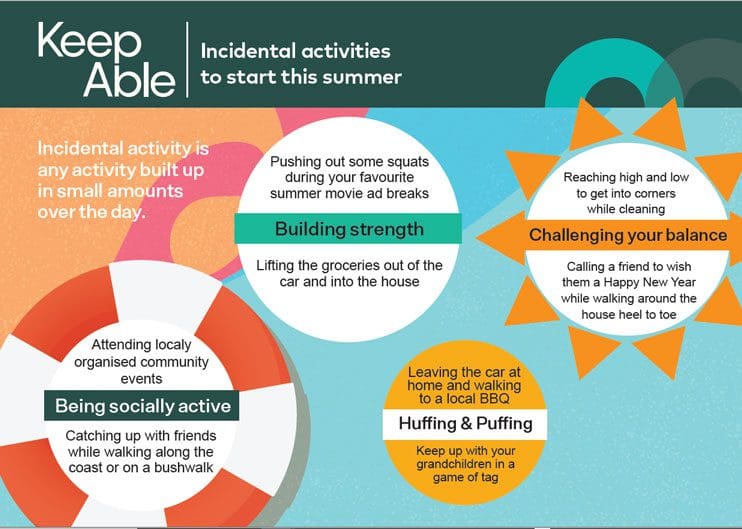 Keep Able

Incidental activities to start this summer

Incidental activity is any activity built up in small amounts over the day.

Pushing out some squats during your favourite summer movie ad breaks

Building strength

Lifting the groceries out of the car and into the house

Reaching high and low to get into corners while cleaning

Challenging your balance

Calling a friend to wish them a Happy New Year while walking around the house heel to toe

Attending localy organised community events

Being socially active

Catching up with friends while walking along the coast or on a bushwalk

Leaving the car at home and walking to a local BBQ

Huffing & Puffing

Keep up with your grandchildren in a game of tag